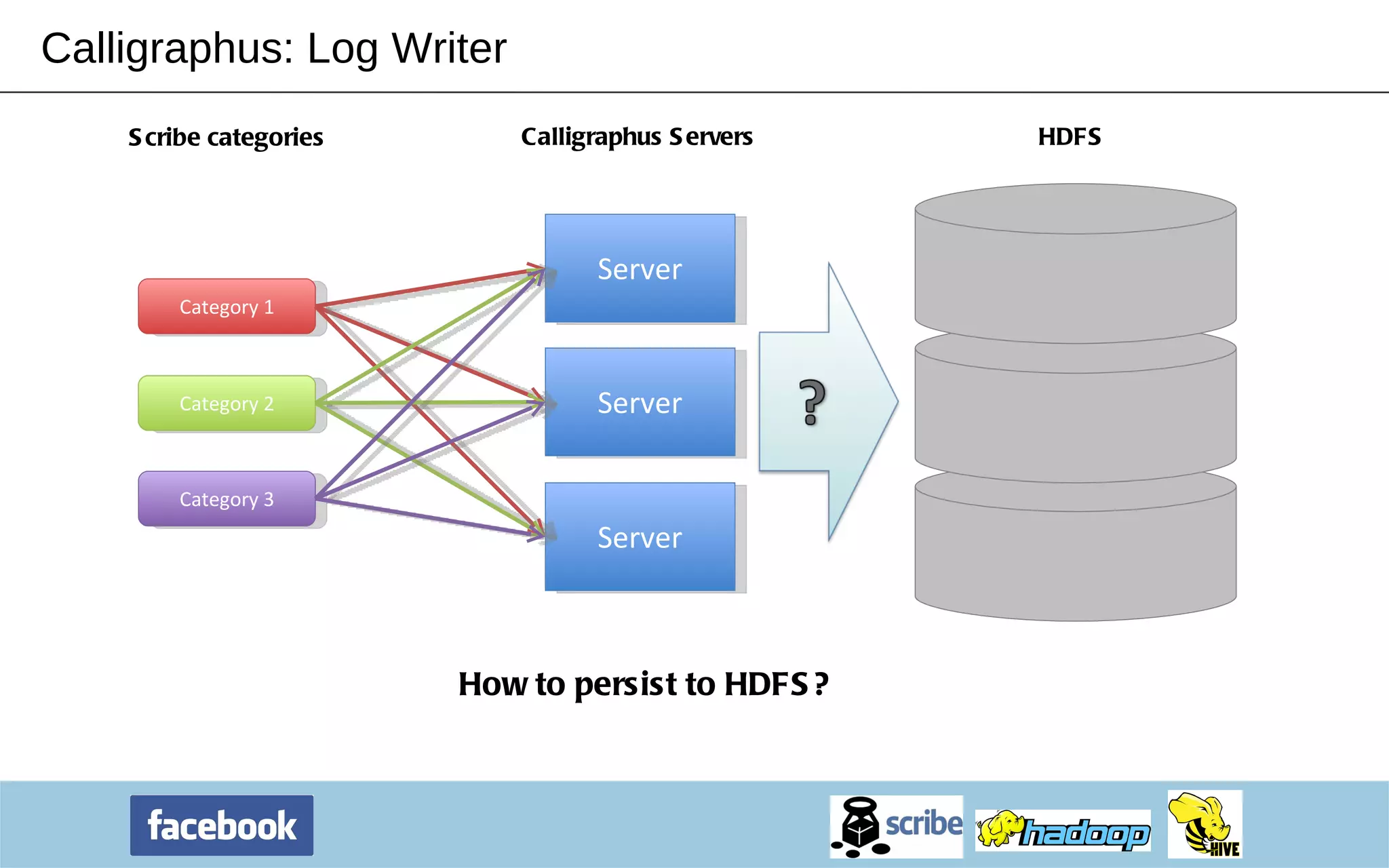 Calligraphus: Log Writer

Scribe categories

Calligraphus Servers

HDFS

Category 1

Category 2

Category 3

Server

Server

Server

?

How to persist to HDFS?

facebook

scribe

hadoop

HIVE